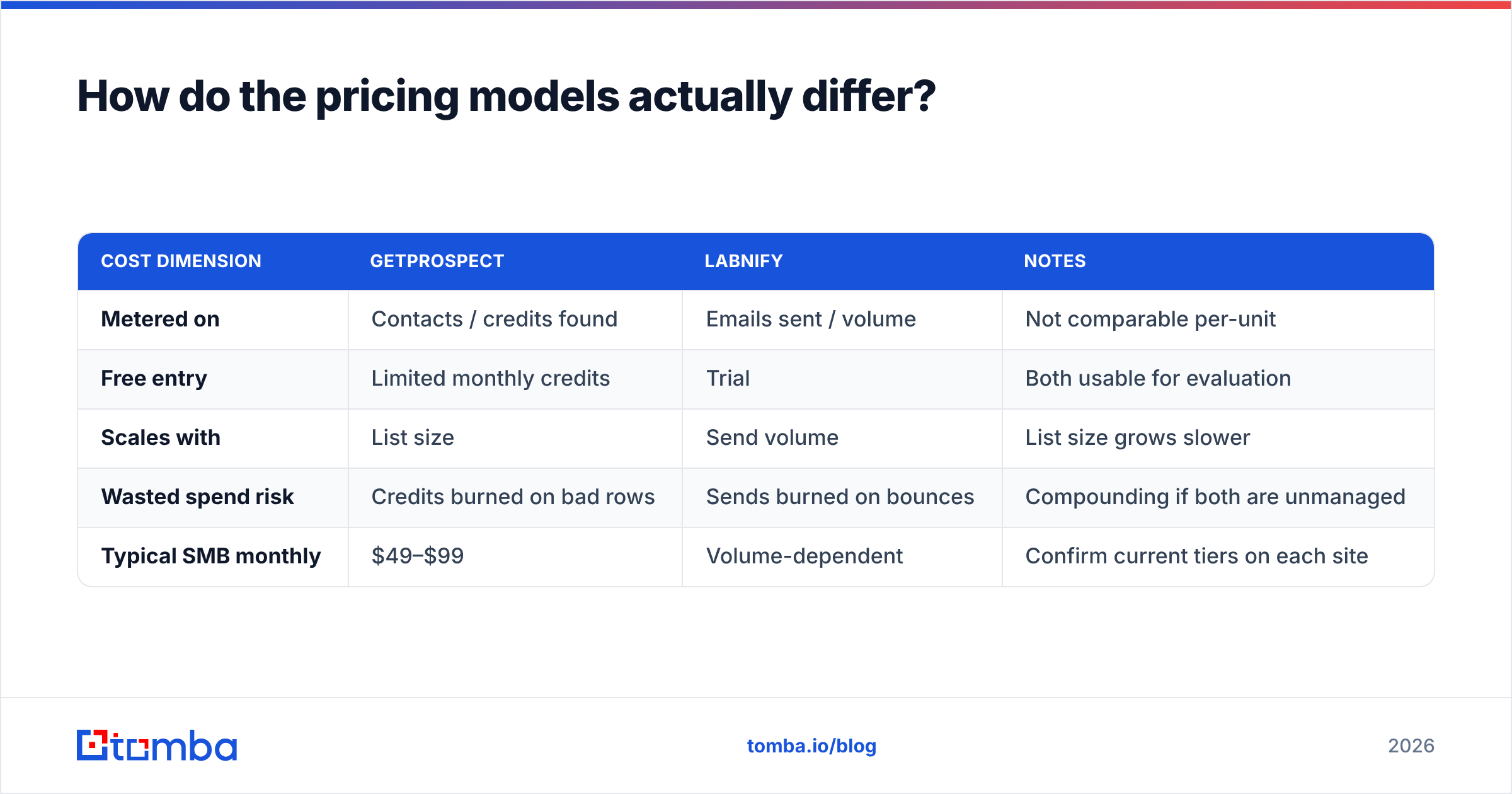 How do the pricing models actually differ?

| COST DIMENSION | GETPROSPECT | LABNIFY | NOTES |
|---|---|---|---|
| Metered on | Contacts / credits found | Emails sent / volume | Not comparable per-unit |
| Free entry | Limited monthly credits | Trial | Both usable for evaluation |
| Scales with | List size | Send volume | List size grows slower |
| Wasted spend risk | Credits burned on bad rows | Sends burned on bounces | Compounding if both are unmanaged |
| Typical SMB monthly | \$49–\$99 | Volume-dependent | Confirm current tiers on each site |

tomba

tomba.io/blog

2026